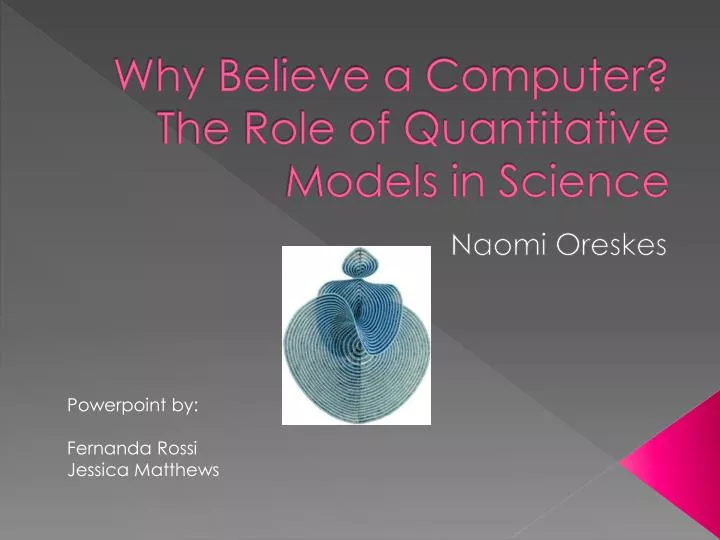 Why Believe a Computer? The Role of Quantitative Models in Science

Naomi Oreskes

Powerpoint by:

Fernanda Rossi
Jessica Matthews